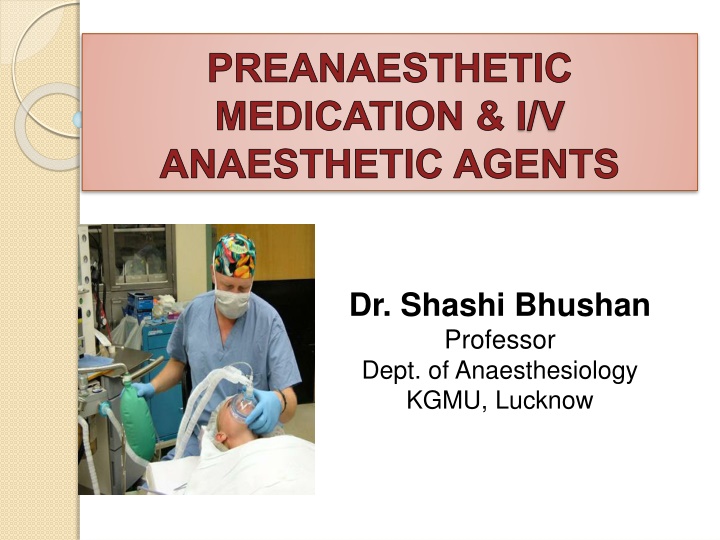 PREANAESTHETIC MEDICATION & I/V ANAESTHETIC AGENTS

Dr. Shashi Bhushan
Professor
Dept. of Anaesthesiology
KGMU, Lucknow